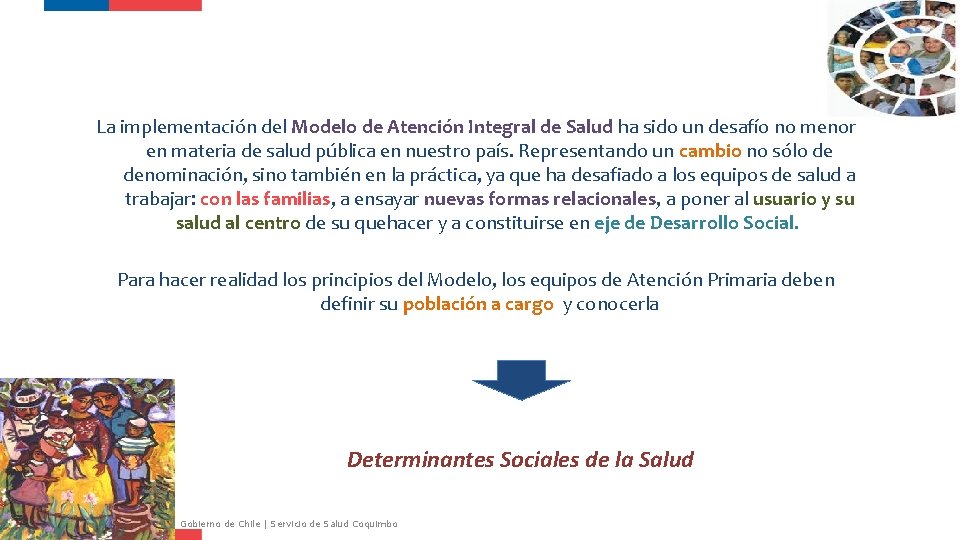 La implementación del Modelo de Atención Integral de Salud ha sido un desafío no menor en materia de salud pública en nuestro país. Representando un cambio no sólo de denominación, sino también en la práctica, ya que ha desafiado a los equipos de salud a trabajar: con las familias, a ensayar nuevas formas relacionales, a poner al usuario y su salud al centro de su quehacer y a constituirse en eje de Desarrollo Social.

Para hacer realidad los principios del Modelo, los equipos de Atención Primaria deben definir su población a cargo y conocerla

Determinantes Sociales de la Salud

Gobierno de Chile | Servicio de Salud Coquimbo